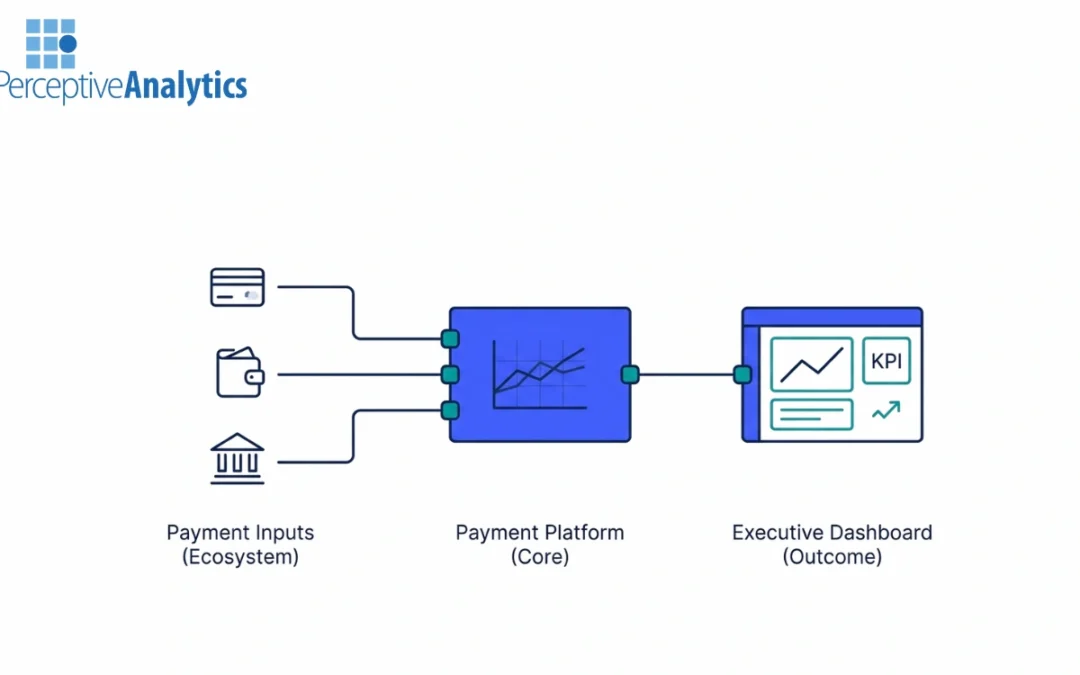 PerceptiveAnalytics

KPI

Payment Inputs
(Ecosystem)

Payment Platform
(Core)

Executive Dashboard
(Outcome)